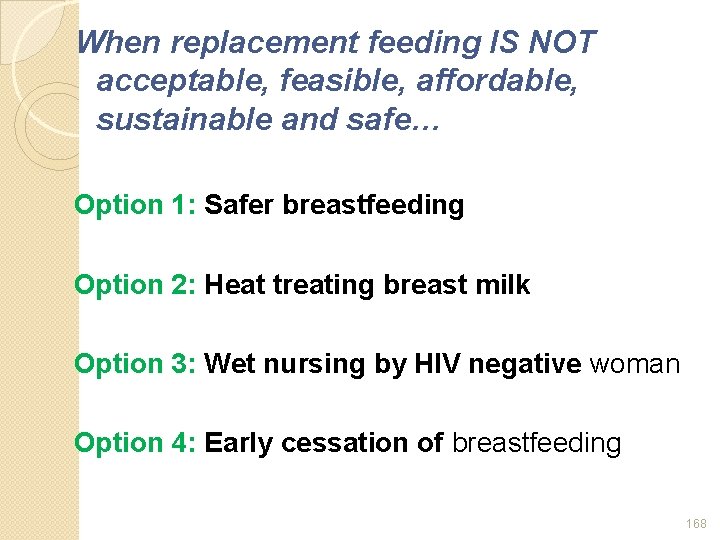 When replacement feeding IS NOT acceptable, feasible, affordable, sustainable and safe…

Option 1: Safer breastfeeding

Option 2: Heat treating breast milk

Option 3: Wet nursing by HIV negative woman

Option 4: Early cessation of breastfeeding

168